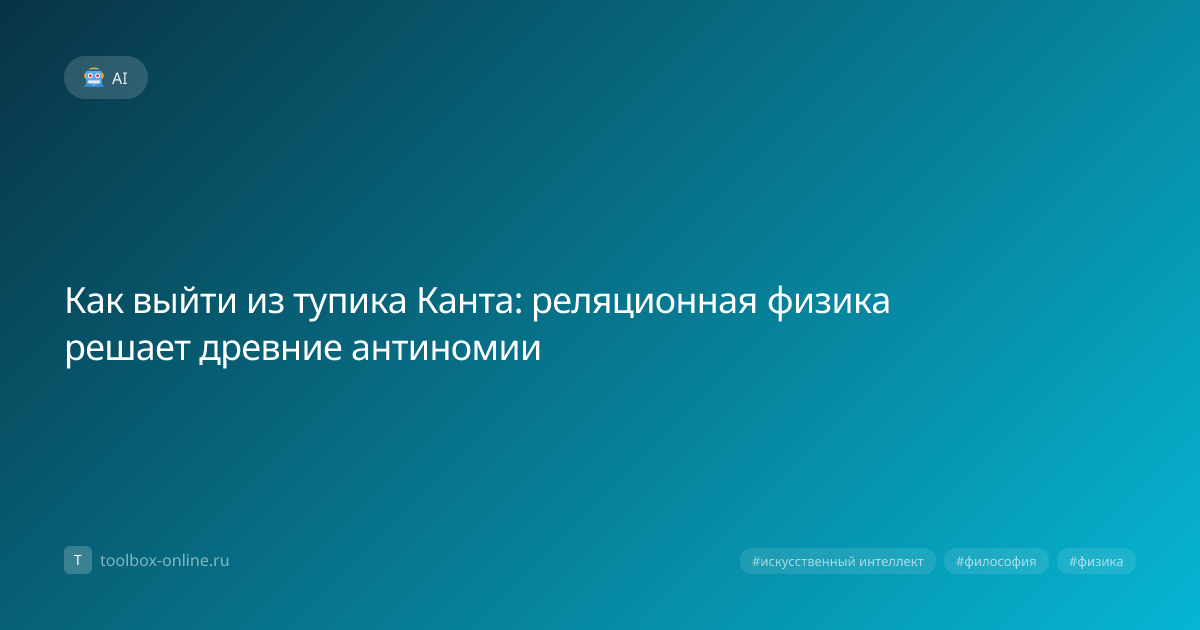 AI

Как выйти из тупика Канта: реляционная физика решает древние антиномии

T toolbox-online.ru

#искусственный интеллект #философия #физика